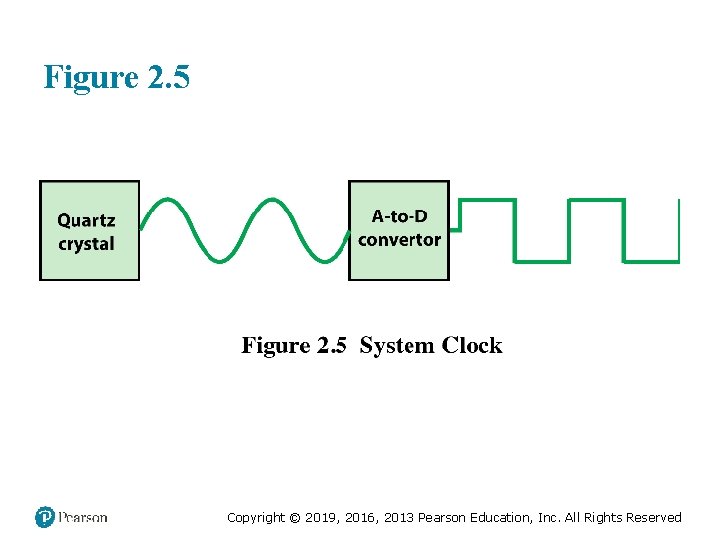 Figure 2.5

Quartz crystal

A-to-D convertor

Figure 2.5 System Clock

Pearson

Copyright © 2019, 2016, 2013 Pearson Education, Inc. All Rights Reserved